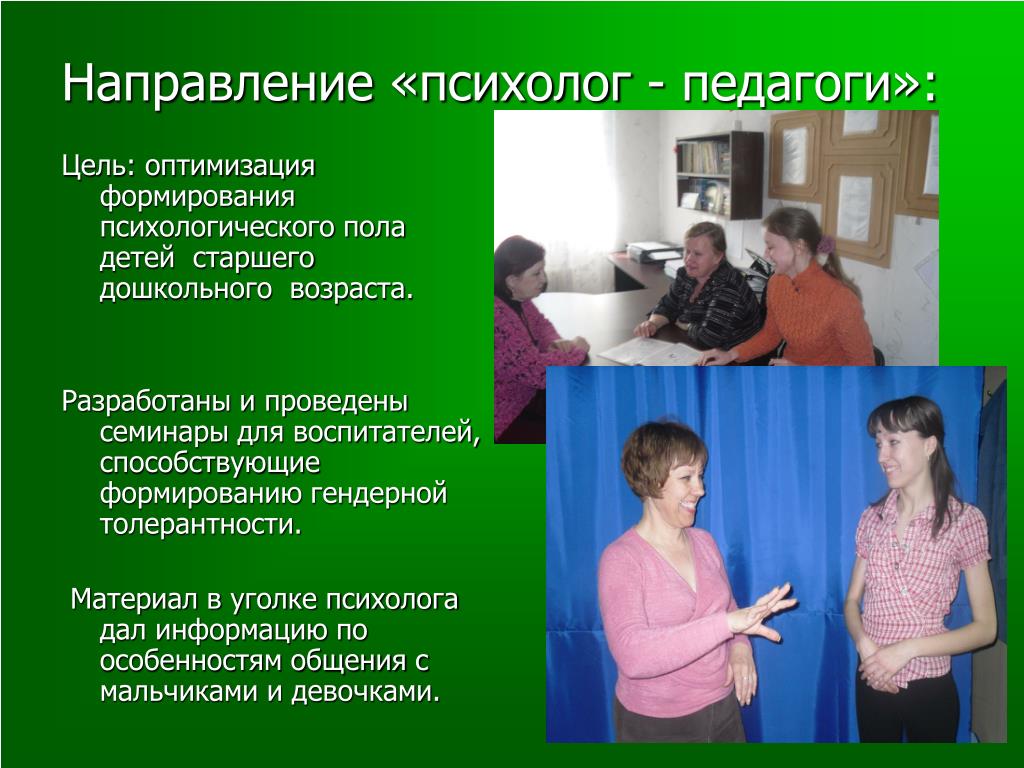 Направление «психолог - педагоги»:

Цель: оптимизация формирования психологического пола детей старшего дошкольного возраста.

Разработаны и проведены семинары для воспитателей, способствующие формированию гендерной толерантности.

Материал в уголке психолога дал информацию по особенностям общения с мальчиками и девочками.